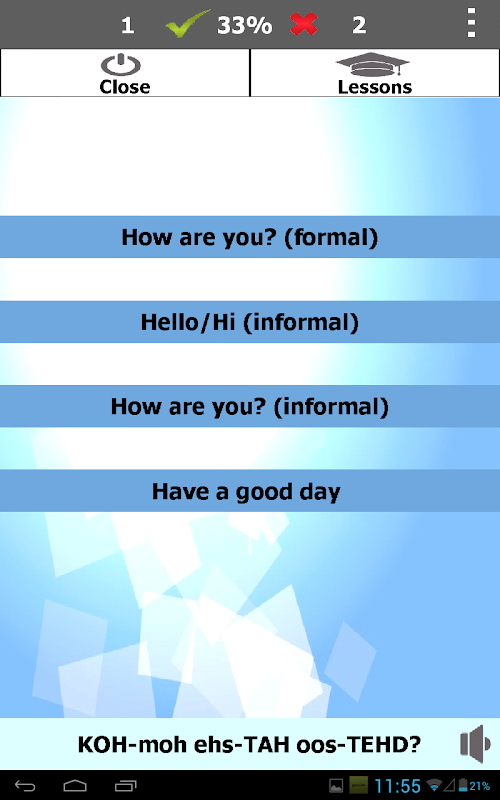 1 33% 2

Close

Lessons

How are you? (formal)

Hello/Hi (informal)

How are you? (informal)

Have a good day

KOH-moh ehs-TAH oos-TEHD?

11:55 21%